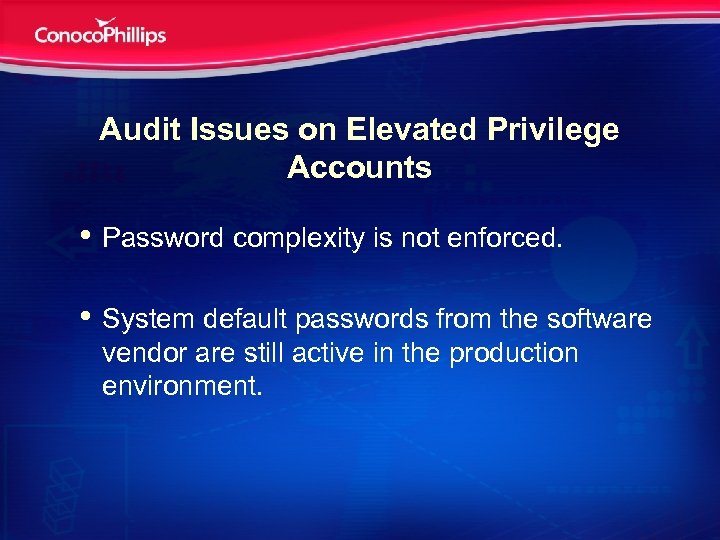 ConocoPhillips

Audit Issues on Elevated Privilege Accounts

• Password complexity is not enforced.

• System default passwords from the software vendor are still active in the production environment.